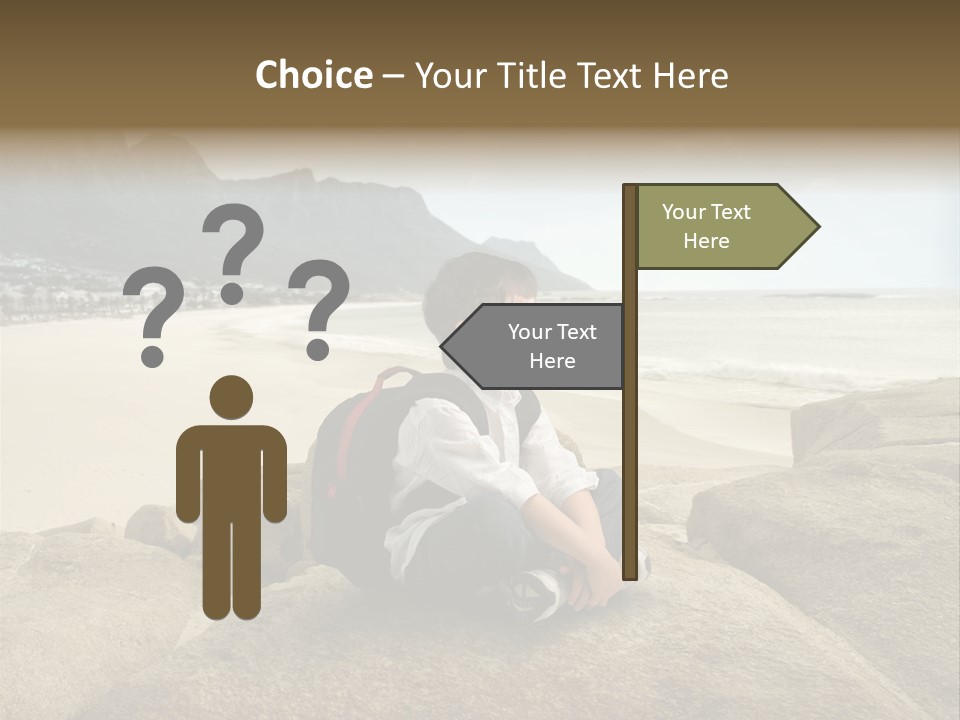 Choice – Your Title Text Here

? ? ?

Your Text Here

Your Text Here